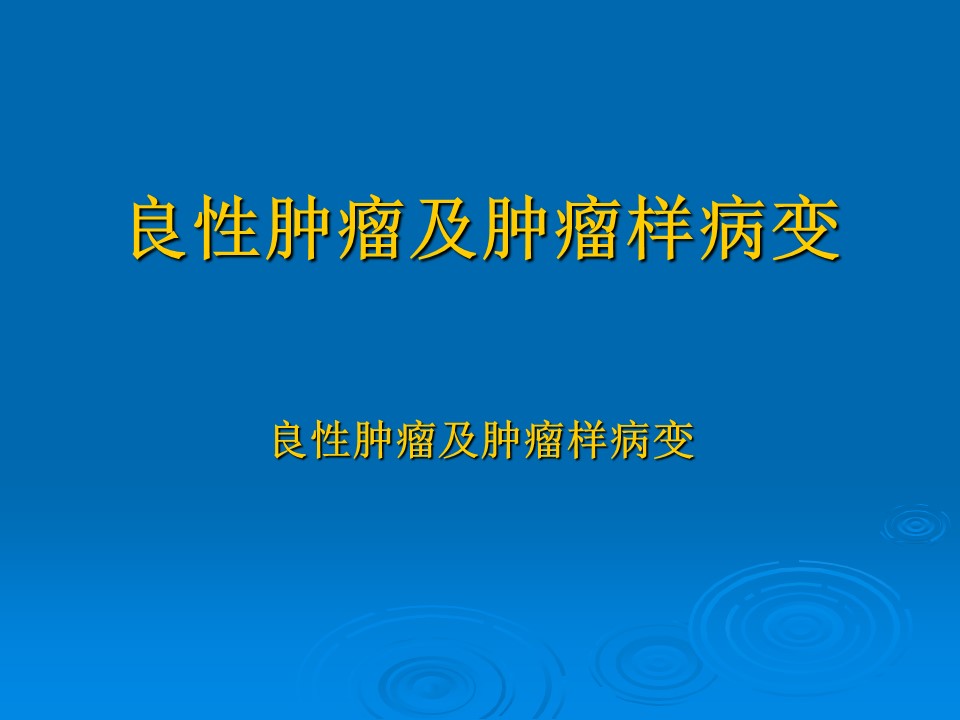 良性肿瘤及肿瘤样病变

良性肿瘤及肿瘤样病变